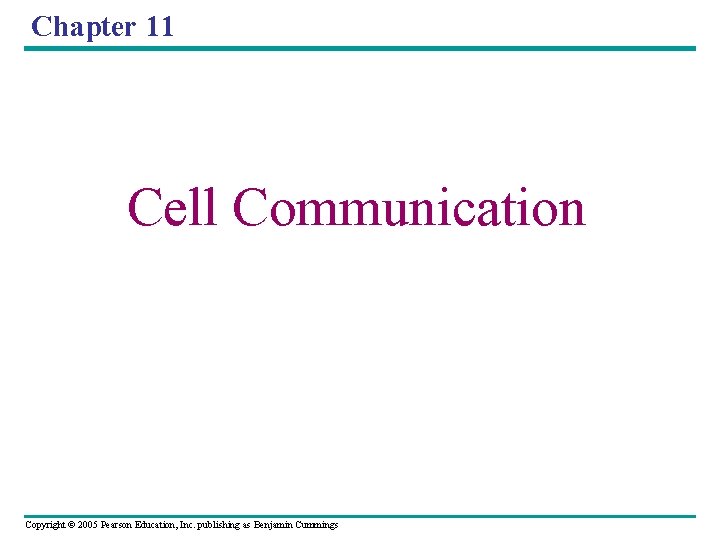 Chapter 11

Cell Communication

Copyright © 2005 Pearson Education, Inc. publishing as Benjamin Cummings